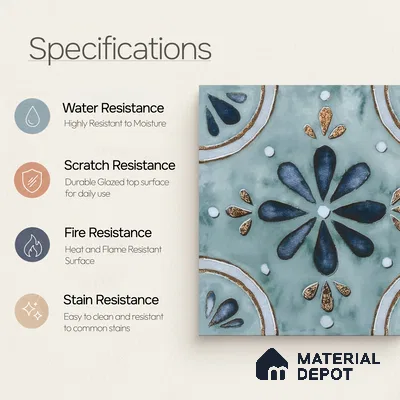 Specifications

Water Resistance
Highly Resistant to Moisture

Scratch Resistance
Durable Glazed top surface for daily use

Fire Resistance
Heat and Flame Resistant Surface

Stain Resistance
Easy to clean and resistant to common stains

MATERIAL DEPOT